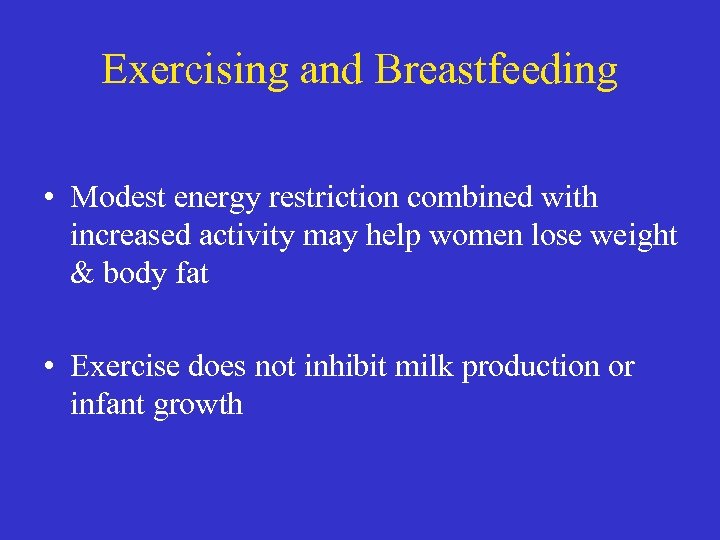 Exercising and Breastfeeding

• Modest energy restriction combined with increased activity may help women lose weight & body fat

• Exercise does not inhibit milk production or infant growth